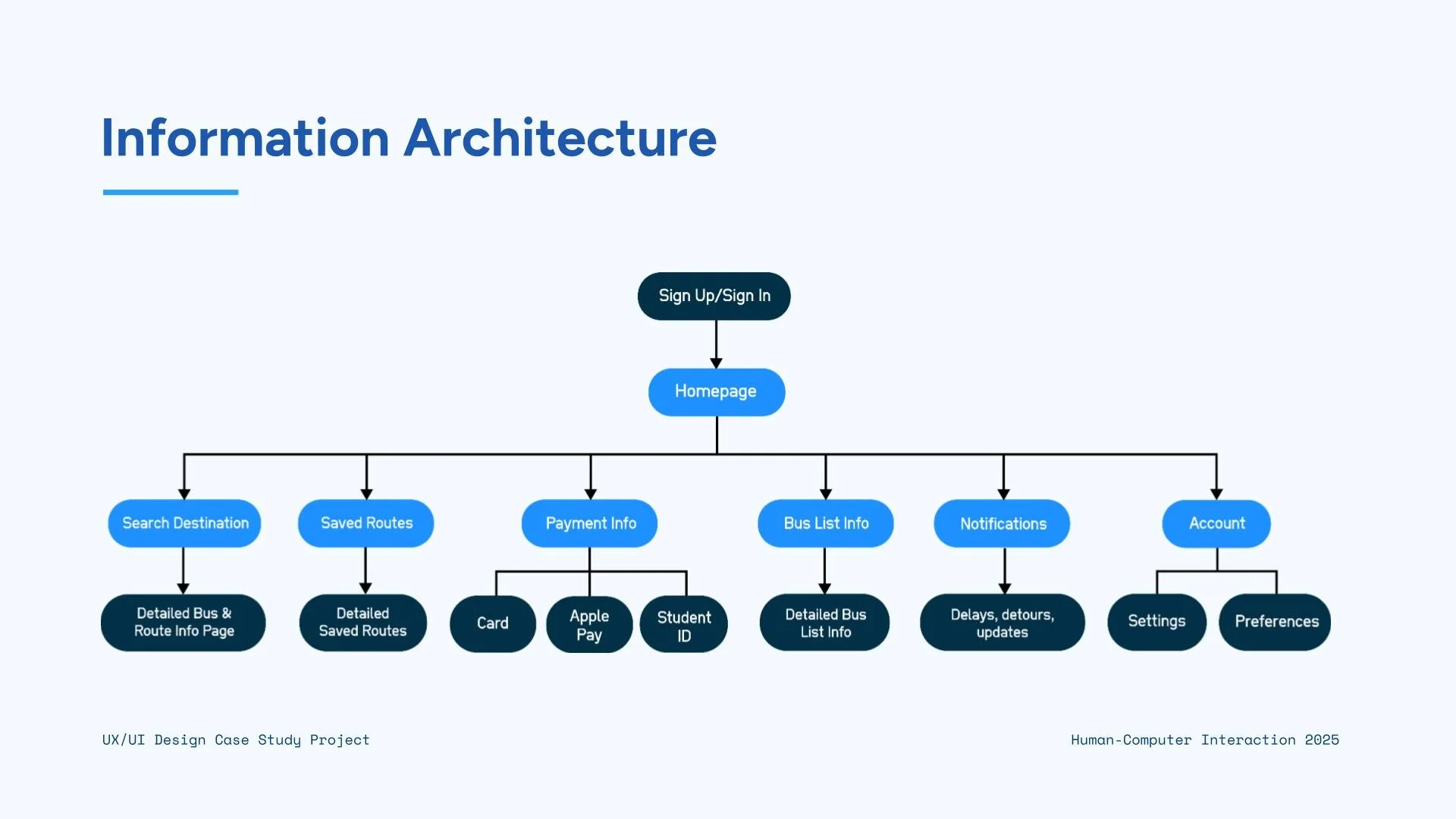 Information Architecture

Sign Up/Sign In

Homepage

Search Destination

Saved Routes

Payment Info

Bus List Info

Notifications

Account

Detailed Bus & Route Info Page

Detailed Saved Routes

Card

Apple Pay

Student ID

Detailed Bus List Info

Delays, detours, updates

Settings

Preferences

UX/UI Design Case Study Project

Human-Computer Interaction 2025